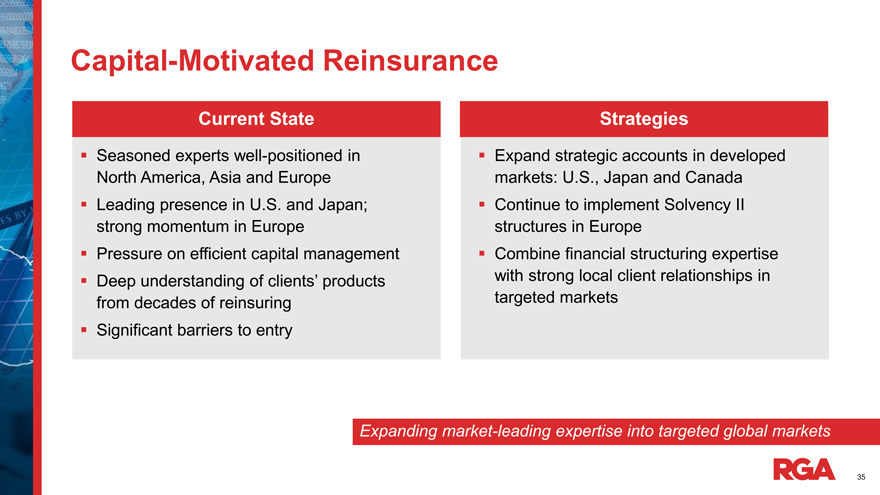 Capital-Motivated Reinsurance

Current State

▪ Seasoned experts well-positioned in North America, Asia and Europe
▪ Leading presence in U.S. and Japan; strong momentum in Europe
▪ Pressure on efficient capital management
▪ Deep understanding of clients' products from decades of reinsuring
▪ Significant barriers to entry

Strategies

▪ Expand strategic accounts in developed markets: U.S., Japan and Canada
▪ Continue to implement Solvency II structures in Europe
▪ Combine financial structuring expertise with strong local client relationships in targeted markets

Expanding market-leading expertise into targeted global markets

RGA

35